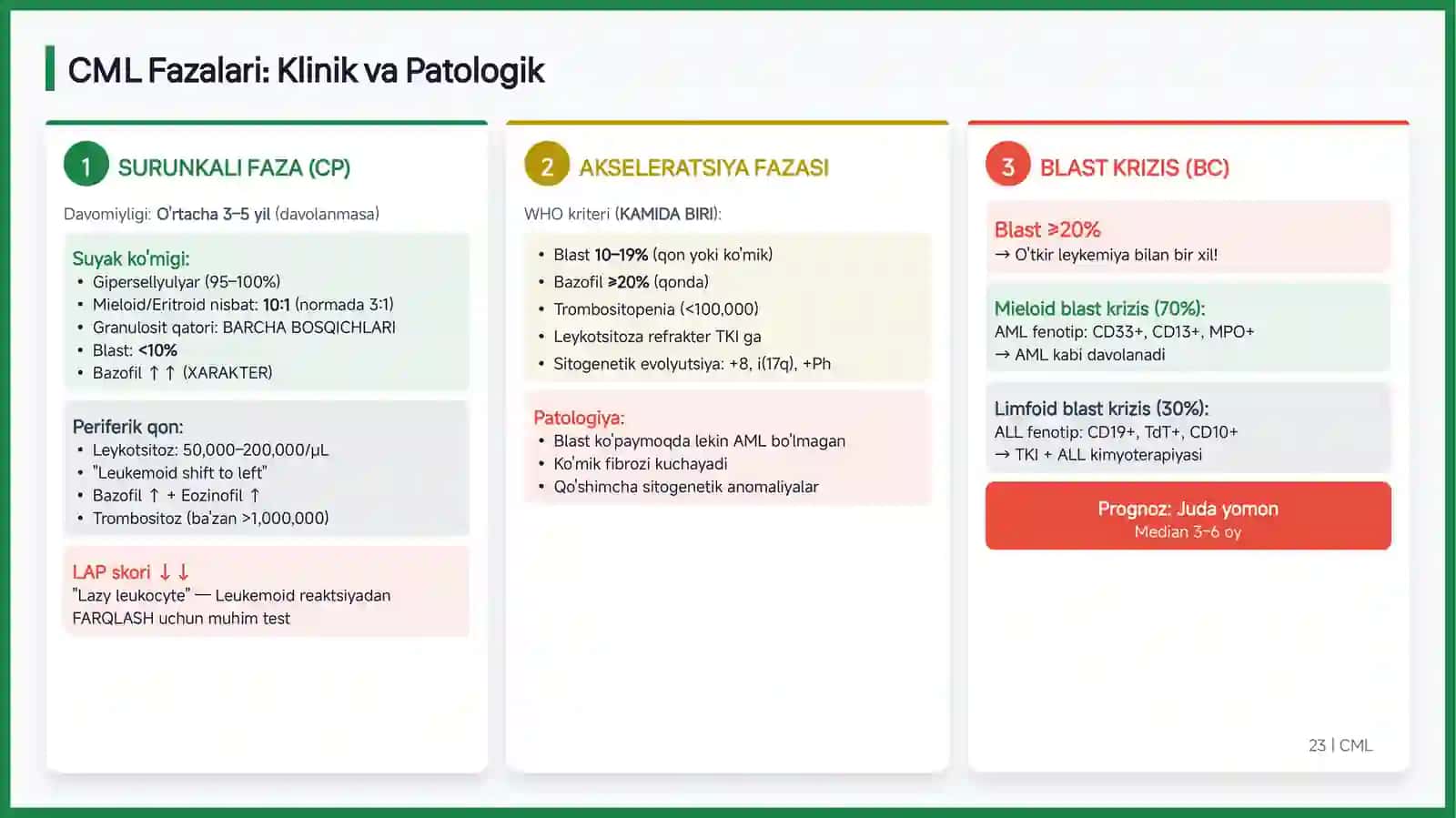 CML Fazalari: Klinik va Patologik

1 SURUNKALI FAZA (CP)

Davomiyligi: O'rtacha 3–5 yil (davolanmasa)

Suyak ko'migi:
• Gipersellyulyar (95–100%)
• Mieloid/Eritroid nisbat: 10:1 (normada 3:1)
• Granulosit qatori: BARCHA BOSQICHLARI
• Blast: <10%
• Bazofil ↑↑ (XARAKTER)

Periferik qon:
• Leykotsitoz: 50,000–200,000/μL
• "Leukemoid shift to left"
• Bazofil ↑ + Eozinofil ↑
• Trombositoz (ba'zan >1,000,000)

LAP skori ↓↓
"Lazy leukocyte" — Leukemoid reaktsiyadan FARQLASH uchun muhim test

2 AKSELERATSIYA FAZASI

WHO kriteri (KAMIDA BIRI):

• Blast 10–19% (qon yoki ko'mik)
• Bazofil ≥20% (qonda)
• Trombositopenia (<100,000)
• Leykotsitoza refrakter TKI ga
• Sitogenetik evolyutsiya: +8, i(17q), +Ph

Patologiya:
• Blast ko'paymoqda lekin AML bo'lmagan
• Ko'mik fibrozi kuchayadi
• Qo'shimcha sitogenetik anomaliyalar

3 BLAST KRIZIS (BC)

Blast ≥20%
→ O'tkir leykemiya bilan bir xil!

Mieloid blast krizis (70%):
AML fenotip: CD33+, CD13+, MPO+
→ AML kabi davolanadi

Limfoid blast krizis (30%):
ALL fenotip: CD19+, TdT+, CD10+
→ TKI + ALL kimyoterapiyasi

Prognoz: Juda yomon
Median 3–6 oy

23 | CML